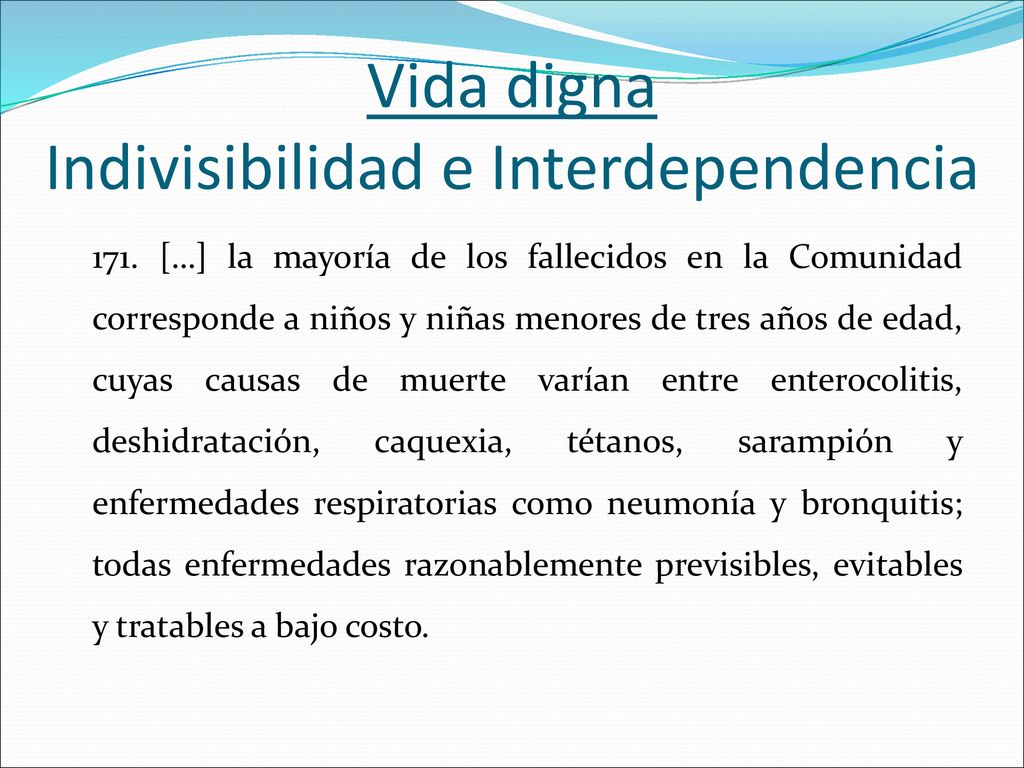 Vida digna
Indivisibilidad e Interdependencia

171. […] la mayoría de los fallecidos en la Comunidad corresponde a niños y niñas menores de tres años de edad, cuyas causas de muerte varían entre enterocolitis, deshidratación, caquexia, tétanos, sarampión y enfermedades respiratorias como neumonía y bronquitis; todas enfermedades razonablemente previsibles, evitables y tratables a bajo costo.